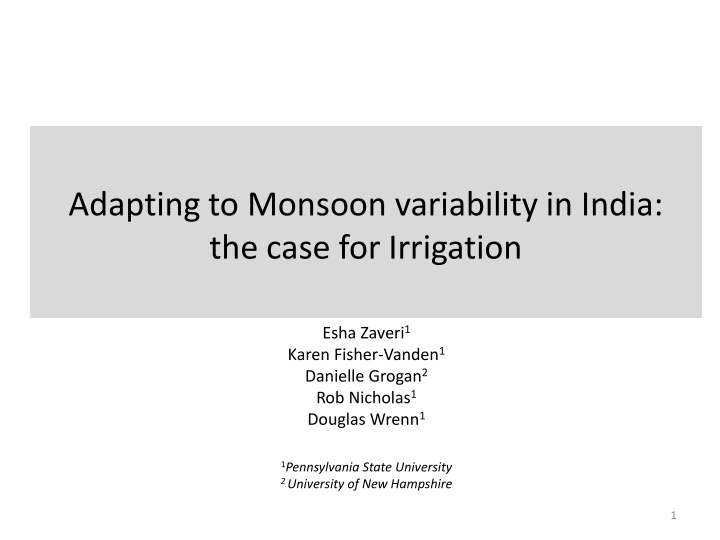 Adapting to Monsoon variability in India: the case for Irrigation

Esha Zaveri$^1$
Karen Fisher-Vanden$^1$
Danielle Grogan$^2$
Rob Nicholas$^1$
Douglas Wrenn$^1$

$^1$Pennsylvania State University
$^2$ University of New Hampshire

1